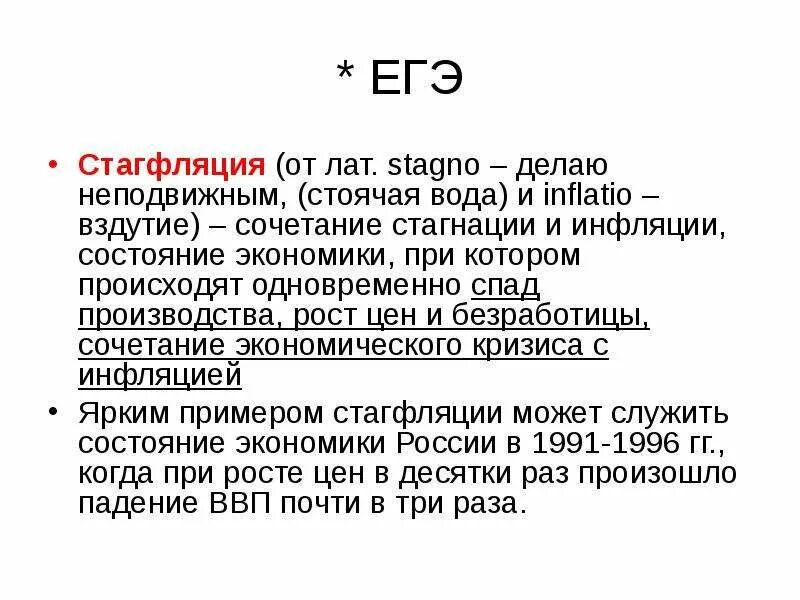 * ЕГЭ

• Стагфляция (от лат. stagno – делаю неподвижным, (стоячая вода) и inflatio – вздутие) – сочетание стагнации и инфляции, состояние экономики, при котором происходят одновременно спад производства, рост цен и безработицы, сочетание экономического кризиса с инфляцией

• Ярким примером стагфляции может служить состояние экономики России в 1991-1996 гг., когда при росте цен в десятки раз произошло падение ВВП почти в три раза.